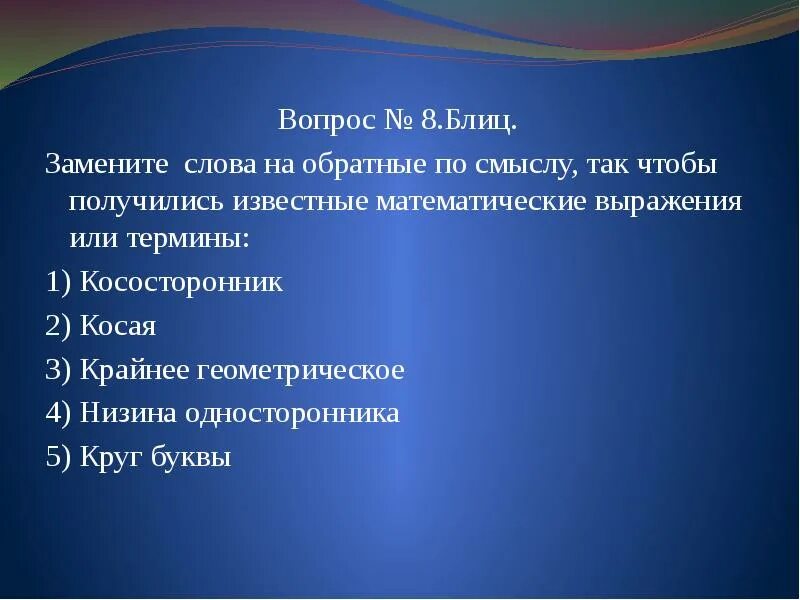 Вопрос № 8.Блиц.

Замените слова на обратные по смыслу, так чтобы получились известные математические выражения или термины:

1) Кососторонник

2) Косая

3) Крайнее геометрическое

4) Низина односторонника

5) Круг буквы